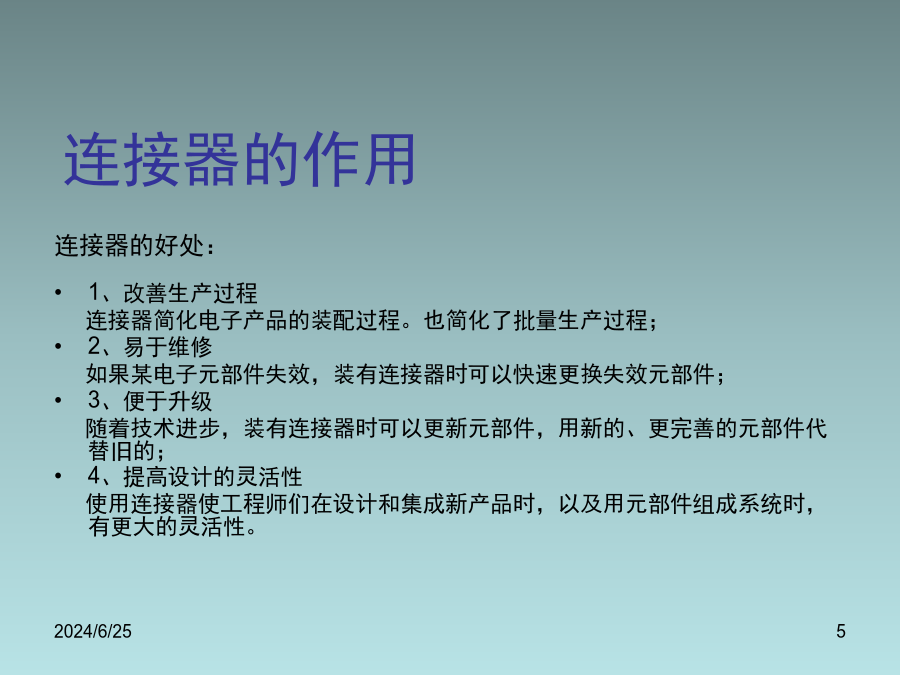 连接器的作用

连接器的好处：

• 1、改善生产过程
连接器简化电子产品的装配过程。也简化了批量生产过程；
• 2、易于维修
如果某电子元部件失效，装有连接器时可以快速更换失效元部件；
• 3、便于升级
随着技术进步，装有连接器时可以更新元部件，用新的、更完善的元部件代替旧的；
• 4、提高设计的灵活性
使用连接器使工程师们在设计和集成新产品时，以及用元部件组成系统时，有更大的灵活性。

2024/6/25

5